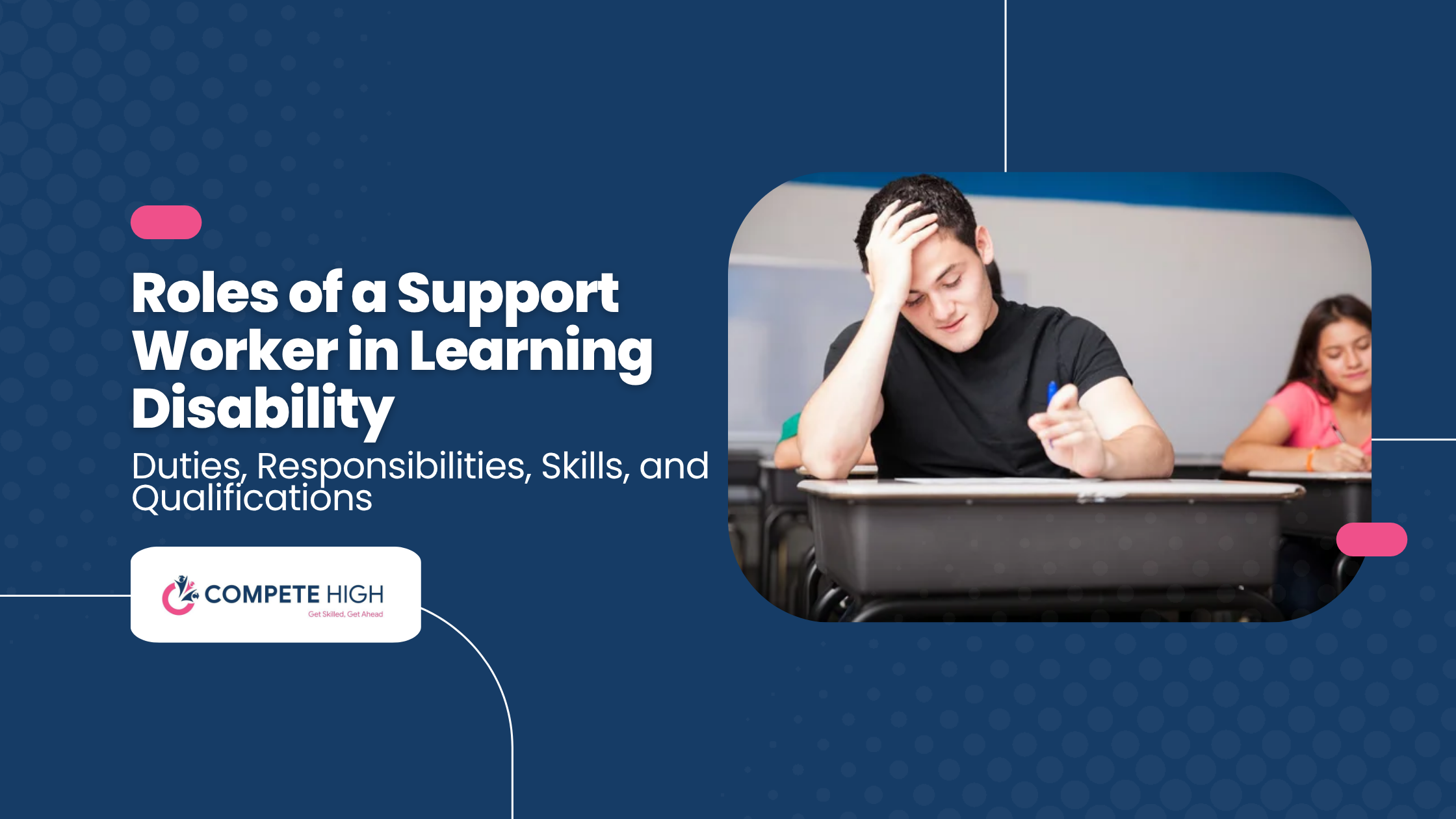 Roles of a Support Worker in Learning Disability

Duties, Responsibilities, Skills, and Qualifications

COMPETE HIGH
Get Skilled, Get Ahead